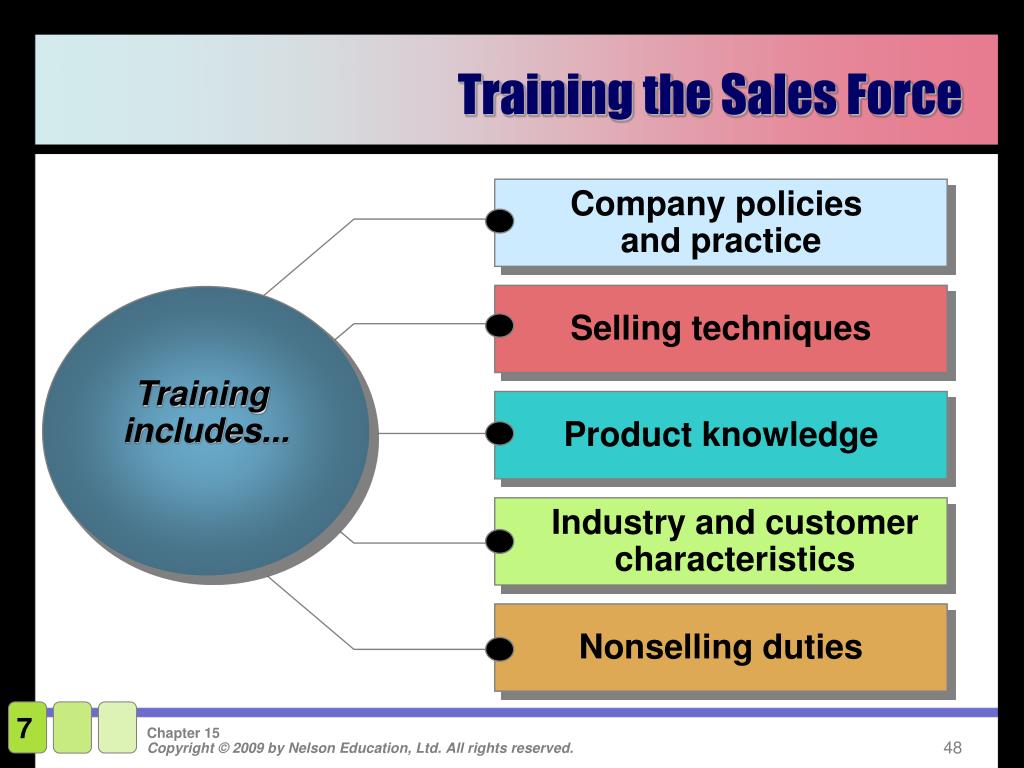 Training the Sales Force

Training includes...

Company policies and practice

Selling techniques

Product knowledge

Industry and customer characteristics

Nonselling duties

7

Chapter 15
Copyright © 2009 by Nelson Education, Ltd. All rights reserved.

48